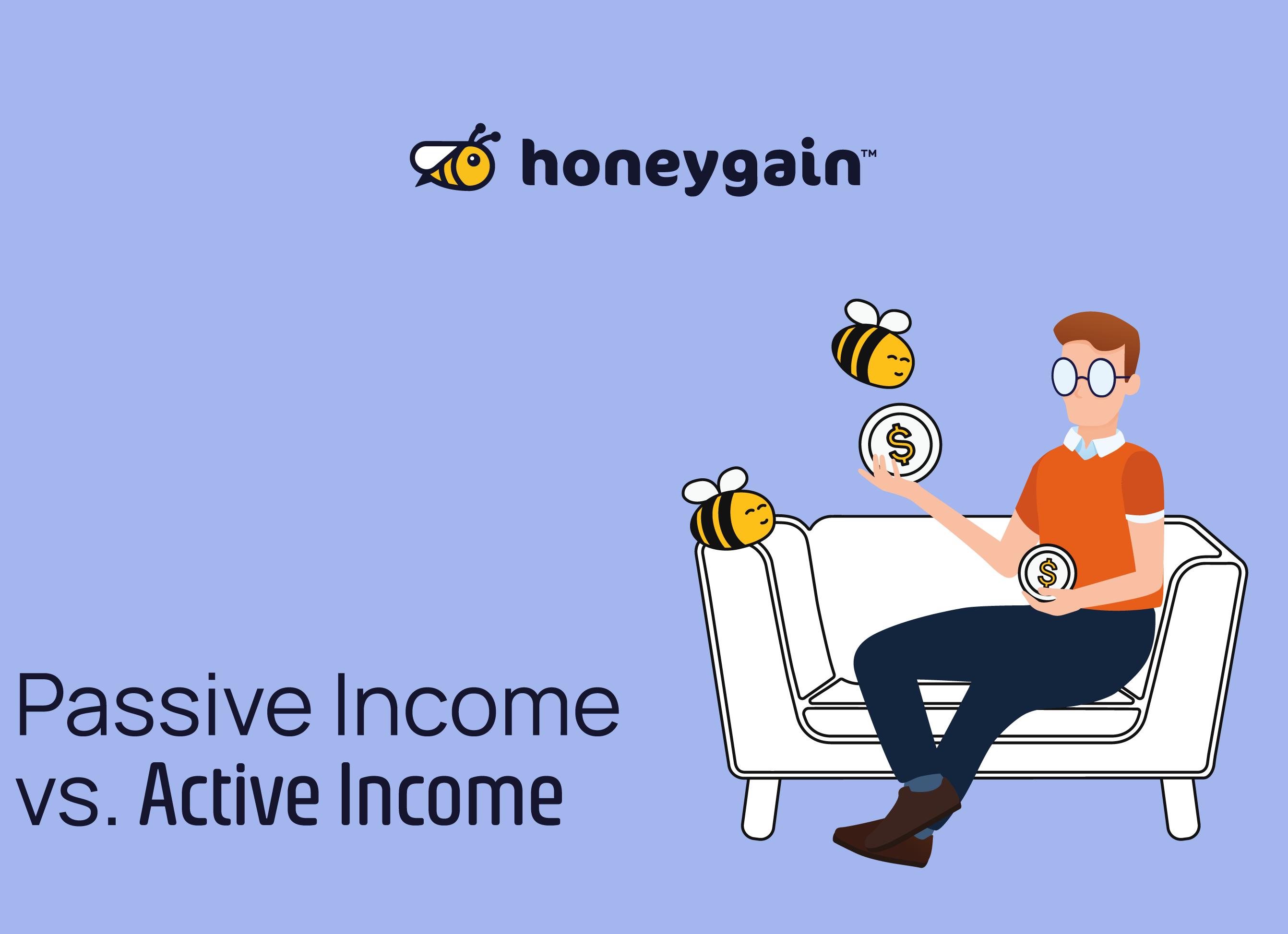 honeygain™

$

$

Passive Income vs. Active Income